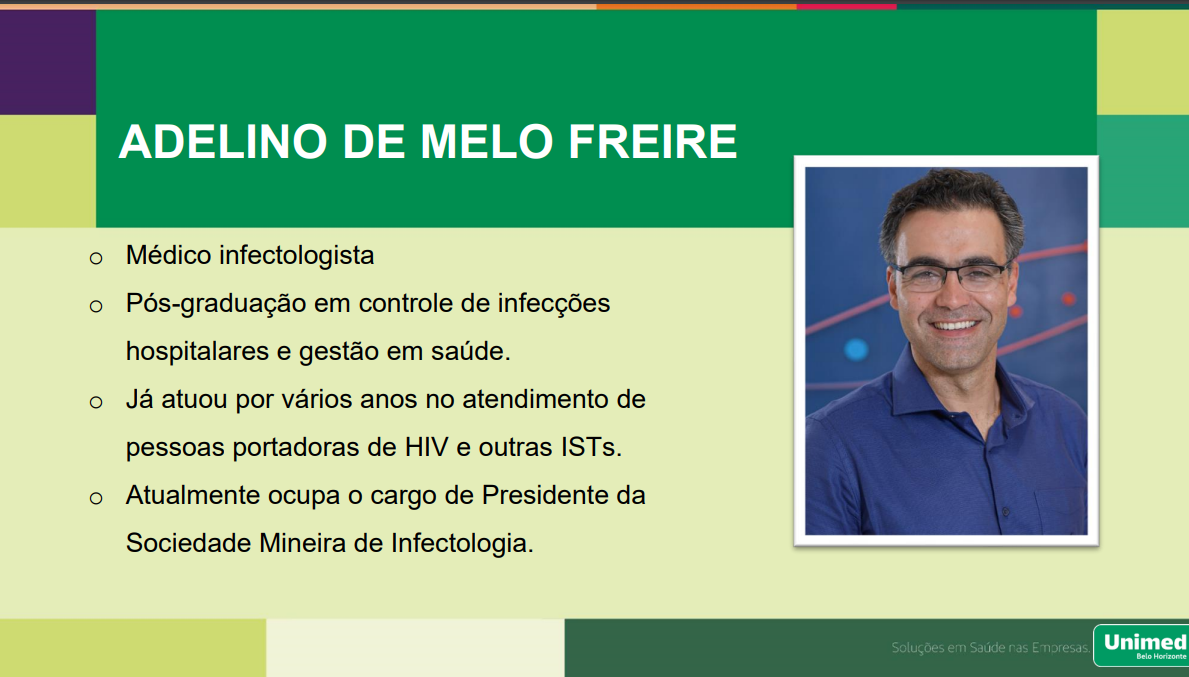 ADELINO DE MELO FREIRE

o Médico infectologista

o Pós-graduação em controle de infecções hospitalares e gestão em saúde.

o Já atuou por vários anos no atendimento de pessoas portadoras de HIV e outras ISTs.

o Atualmente ocupa o cargo de Presidente da Sociedade Mineira de Infectologia.

Soluções em Saúde nas Empresas.

Unimed
Belo Horizonte